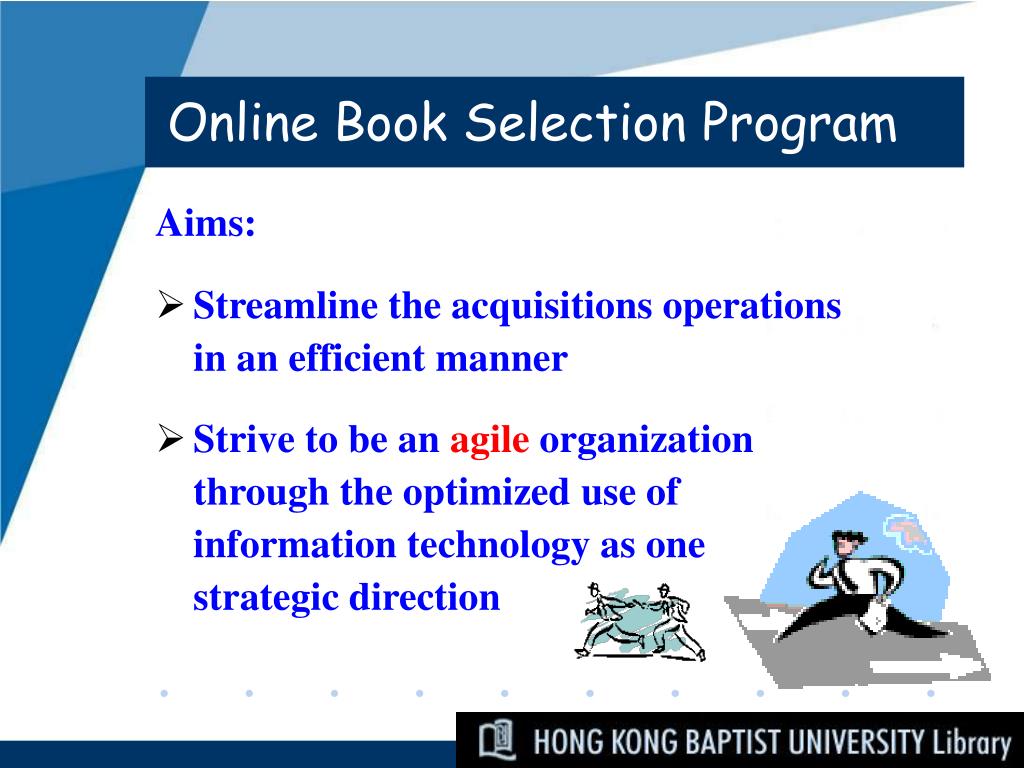 Online Book Selection Program

Aims:

➢ Streamline the acquisitions operations in an efficient manner

➢ Strive to be an agile organization through the optimized use of information technology as one strategic direction

HONG KONG BAPTIST UNIVERSITY Library